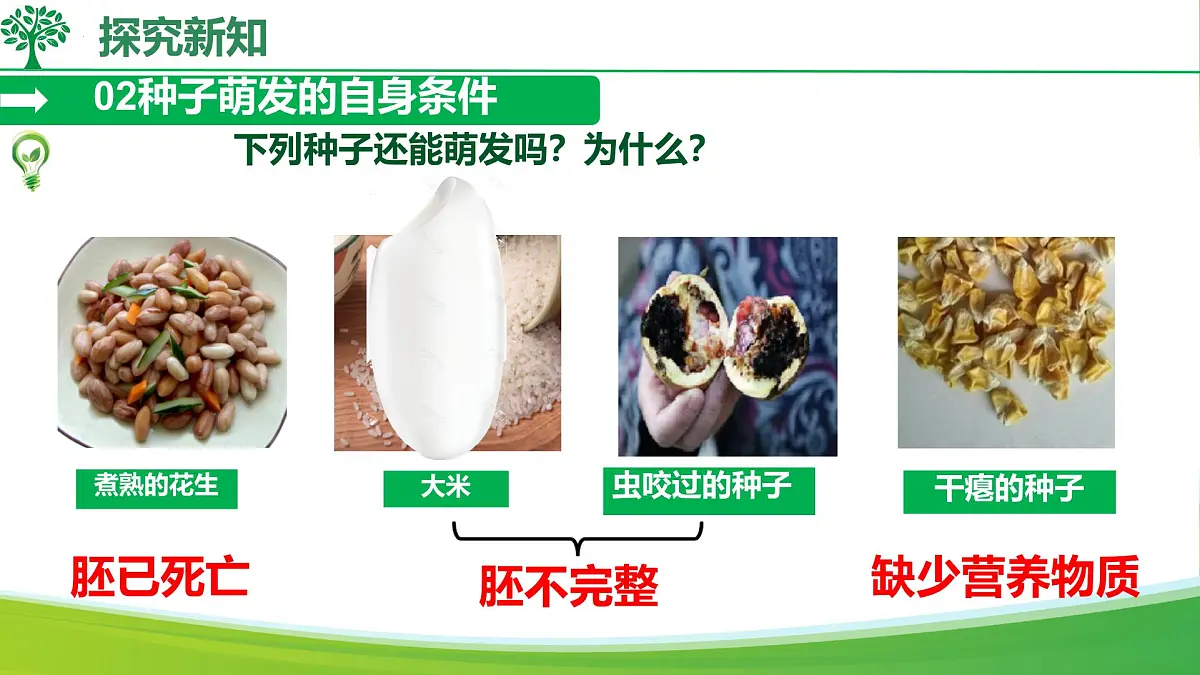 探究新知

02种子萌发的自身条件

下列种子还能萌发吗？为什么？

煮熟的花生

大米

虫咬过的种子

干瘪的种子

胚已死亡

胚不完整

缺少营养物质